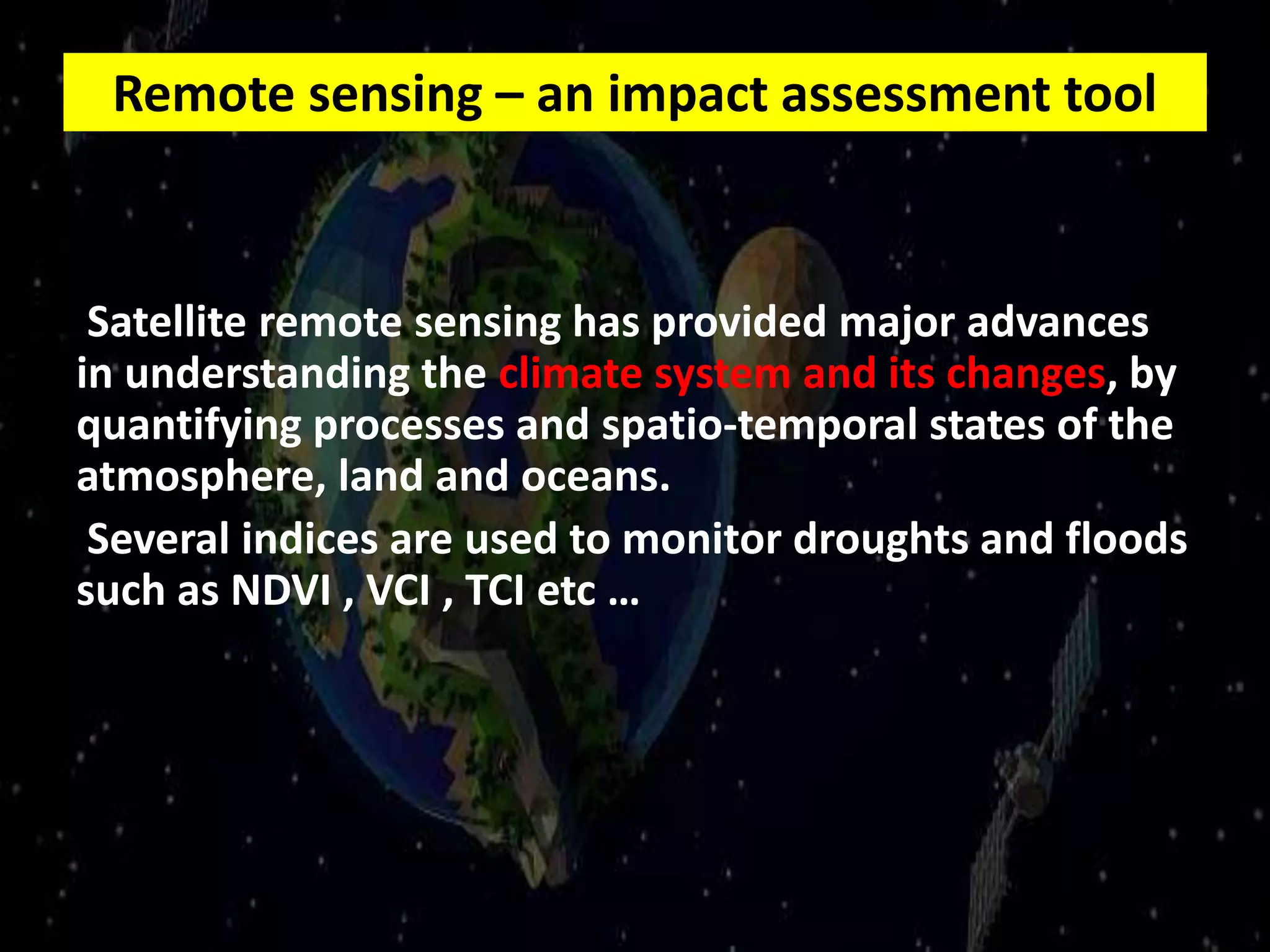 Remote sensing – an impact assessment tool

Satellite remote sensing has provided major advances in understanding the climate system and its changes, by quantifying processes and spatio-temporal states of the atmosphere, land and oceans.

Several indices are used to monitor droughts and floods such as NDVI , VCI , TCI etc …